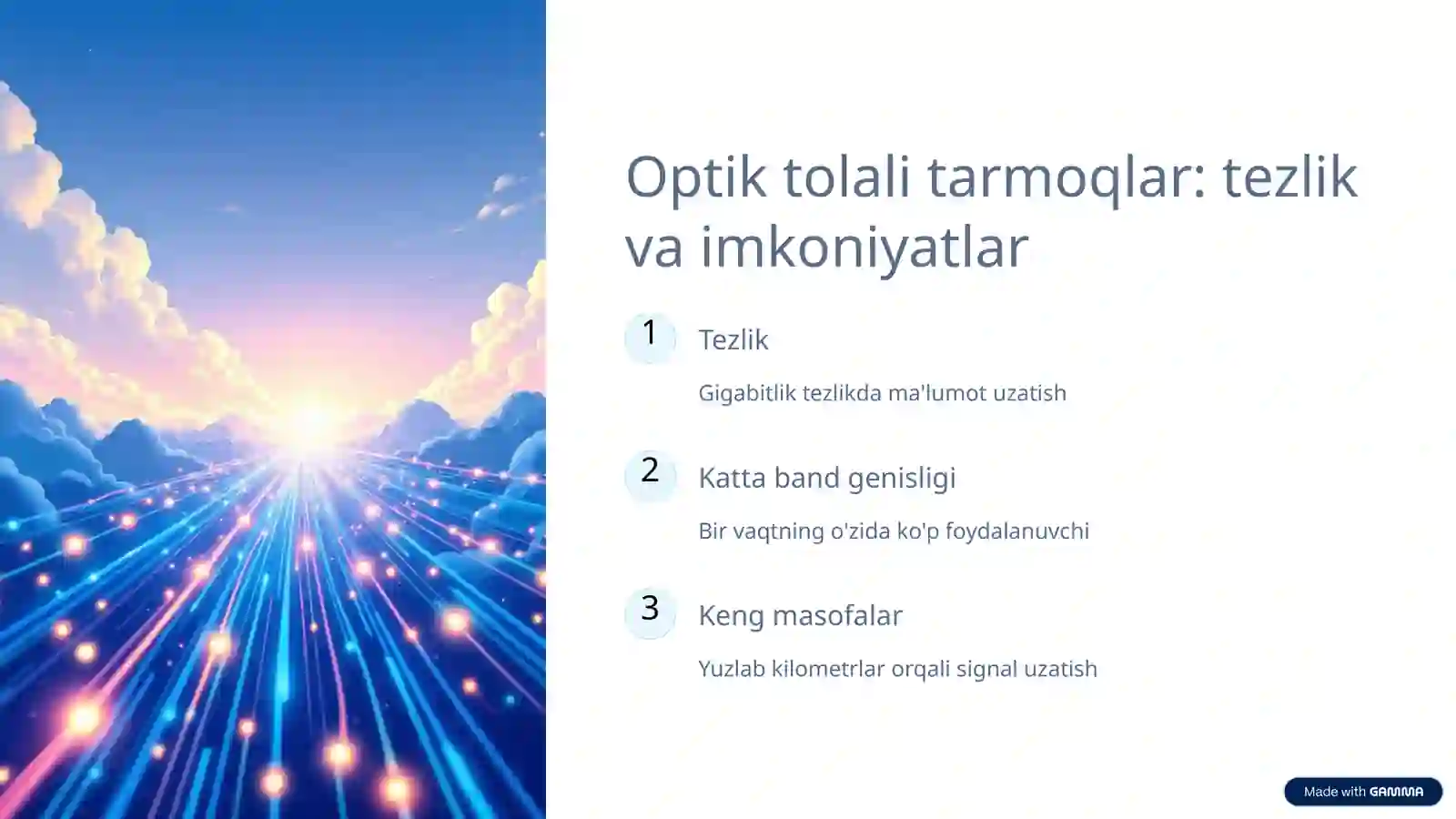 Optik tolali tarmoqlar: tezlik va imkoniyatlar

1

Tezlik

Gigabitlik tezlikda ma'lumot uzatish

2

Katta band genisligi

Bir vaqtning o'zida ko'p foydalanuvchi

3

Keng masofalar

Yuzlab kilometrlar orqali signal uzatish

Made with GAMMA